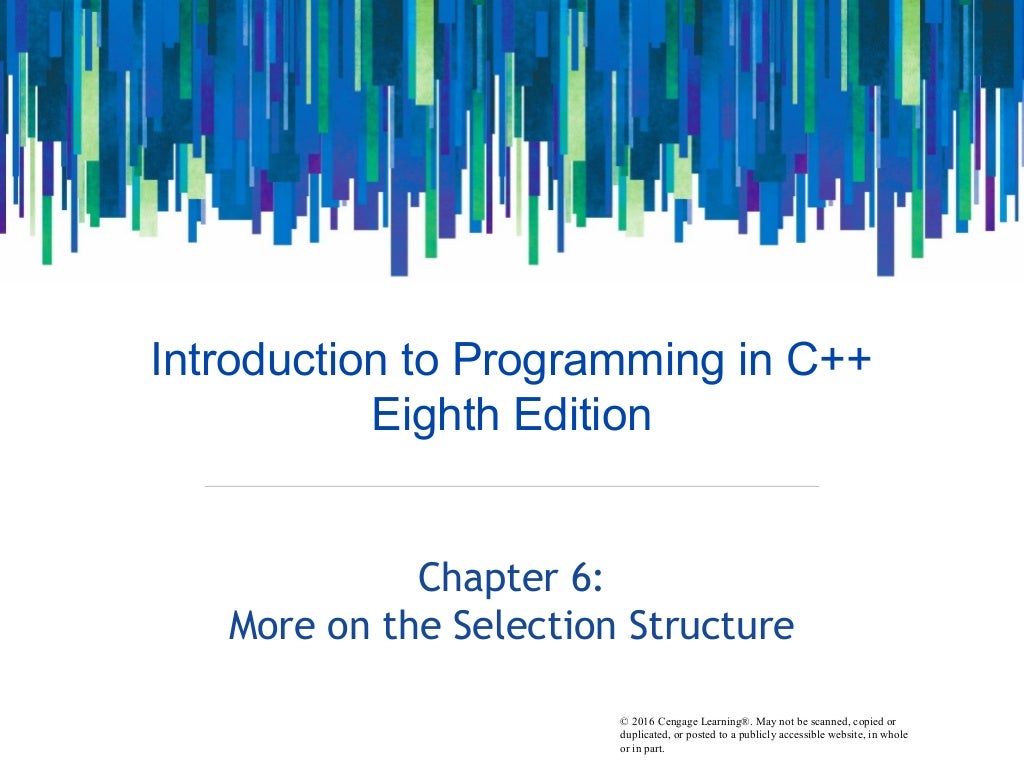 Introduction to Programming in C++
Eighth Edition

Chapter 6:
More on the Selection Structure

© 2016 Cengage Learning®. May not be scanned, copied or duplicated, or posted to a publicly accessible website, in whole or in part.